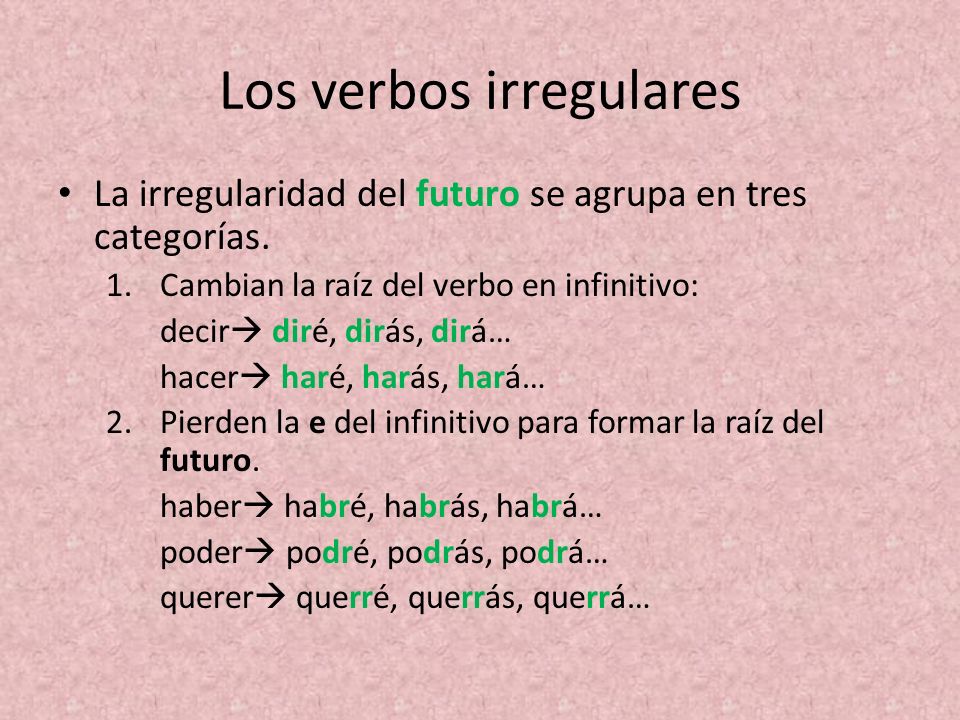 Los verbos irregulares

• La irregularidad del futuro se agrupa en tres categorías.
1. Cambian la raíz del verbo en infinitivo:
decir→ diré, dirás, dirá…
hacer→ haré, harás, hará…
2. Pierden la e del infinitivo para formar la raíz del futuro.
haber→ habré, habrás, habrá…
poder→ podré, podrás, podrá…
querer→ querré, querrás, querrá…